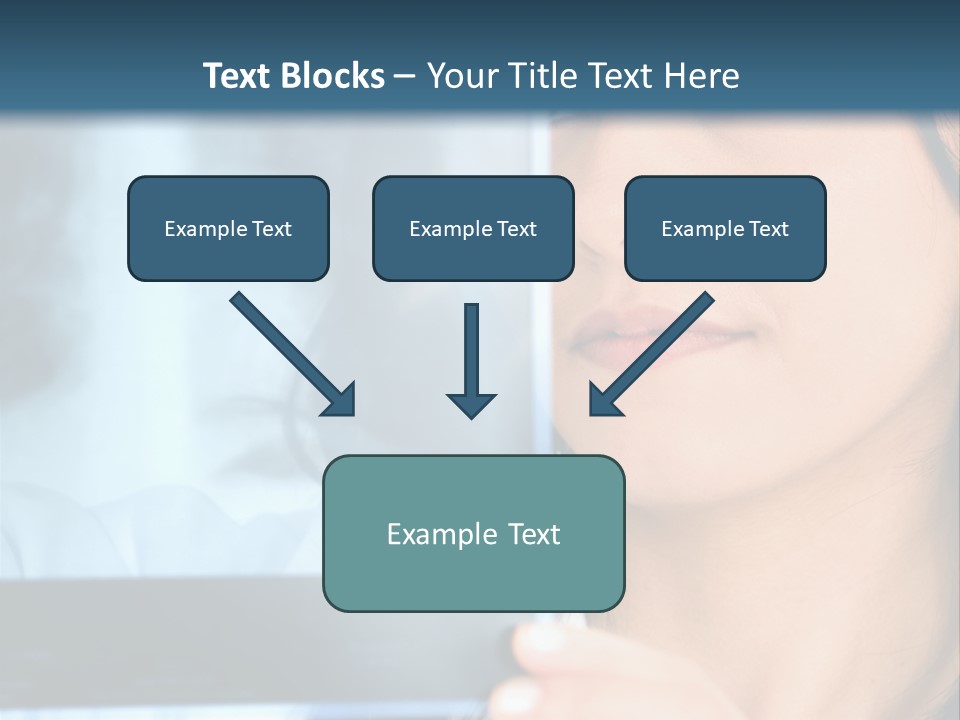 Text Blocks – Your Title Text Here

Example Text

Example Text

Example Text

Example Text